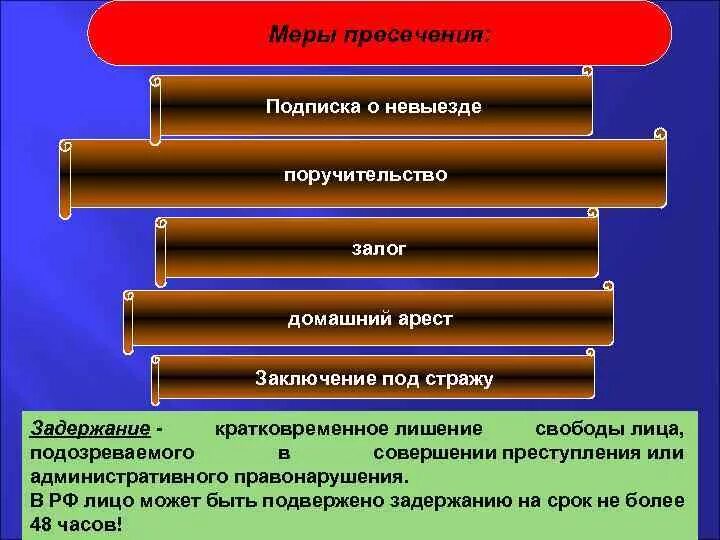 Меры пресечения:

Подписка о невыезде

поручительство

залог

домашний арест

Заключение под стражу

Задержание - кратковременное лишение свободы лица, подозреваемого в совершении преступления или административного правонарушения.
В РФ лицо может быть подвержено задержанию на срок не более 48 часов!